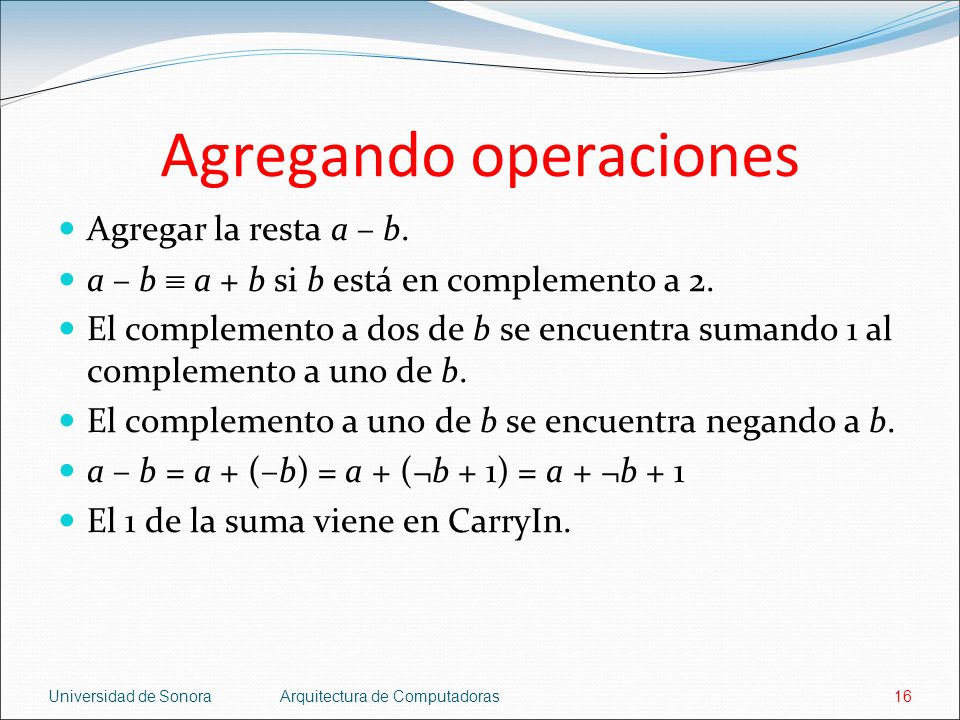 Agregando operaciones

- Agregar la resta $a - b$.
- $a - b \equiv a + b$ si $b$ está en complemento a 2.
- El complemento a dos de $b$ se encuentra sumando 1 al complemento a uno de $b$.
- El complemento a uno de $b$ se encuentra negando a $b$.
- $a - b = a + (-b) = a + (\neg b + 1) = a + \neg b + 1$
- El 1 de la suma viene en CarryIn.

Universidad de Sonora    Arquitectura de Computadoras    16